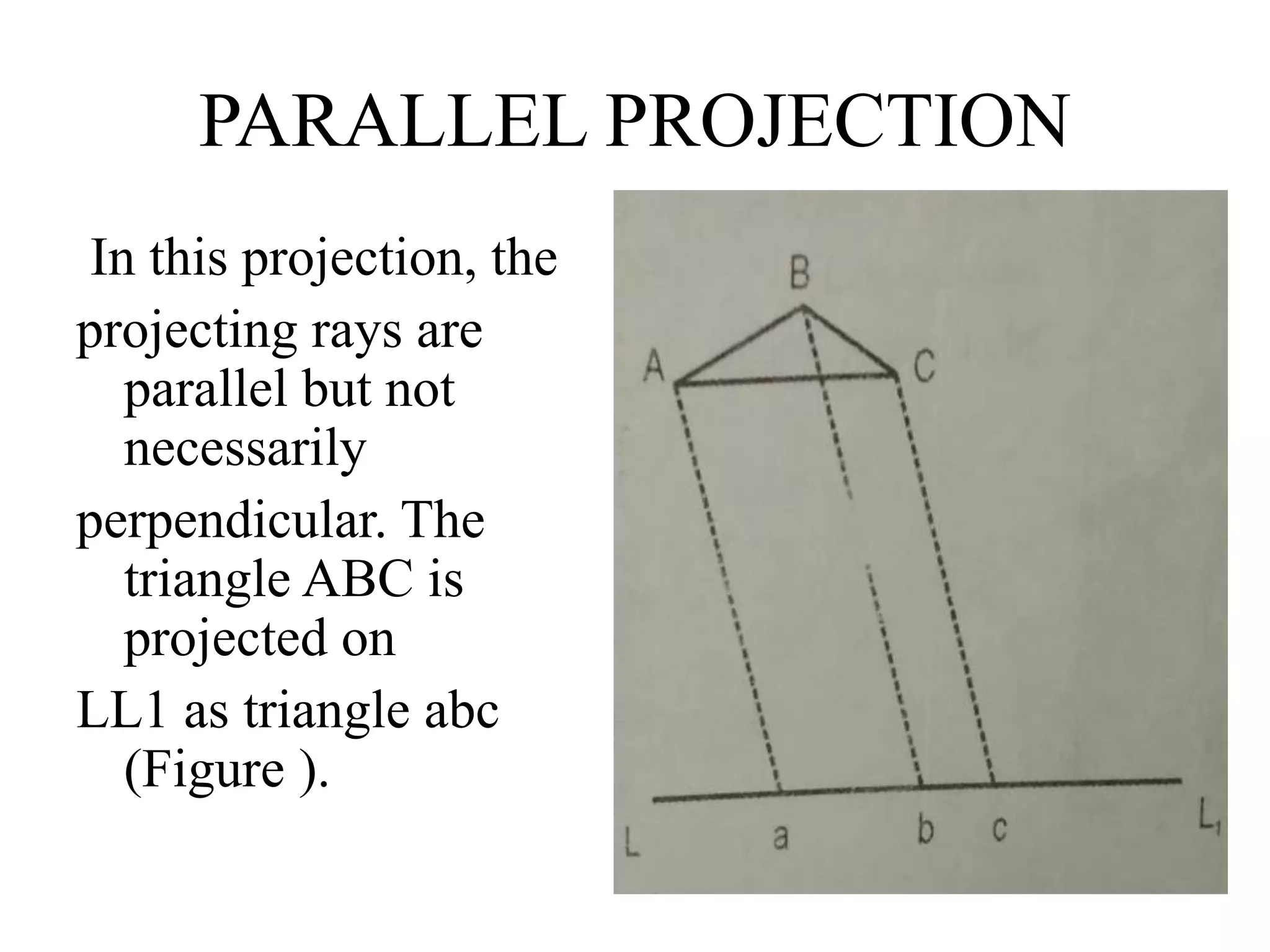 PARALLEL PROJECTION

In this projection, the projecting rays are parallel but not necessarily perpendicular. The triangle ABC is projected on LL1 as triangle abc (Figure ).

B

A

C

L

a

b

c

$L_1$